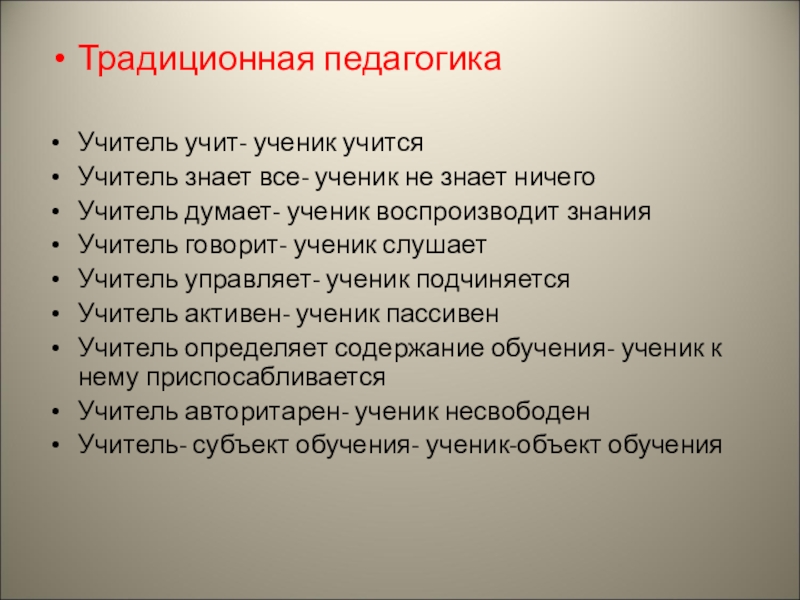 • Традиционная педагогика

• Учитель учит- ученик учится
• Учитель знает все- ученик не знает ничего
• Учитель думает- ученик воспроизводит знания
• Учитель говорит- ученик слушает
• Учитель управляет- ученик подчиняется
• Учитель активен- ученик пассивен
• Учитель определяет содержание обучения- ученик к нему приспосабливается
• Учитель авторитарен- ученик несвободен
• Учитель- субъект обучения- ученик-объект обучения